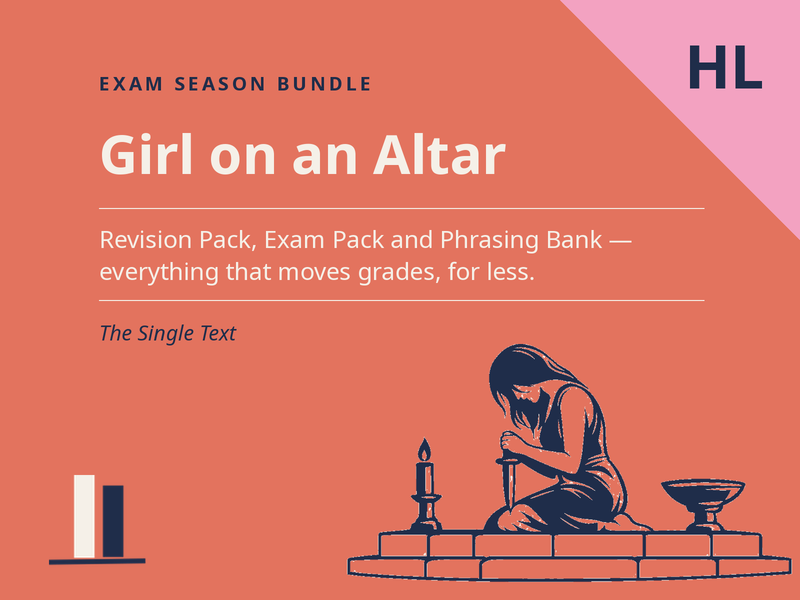 HL

EXAM SEASON BUNDLE

Girl on an Altar

Revision Pack, Exam Pack and Phrasing Bank — everything that moves grades, for less.

The Single Text